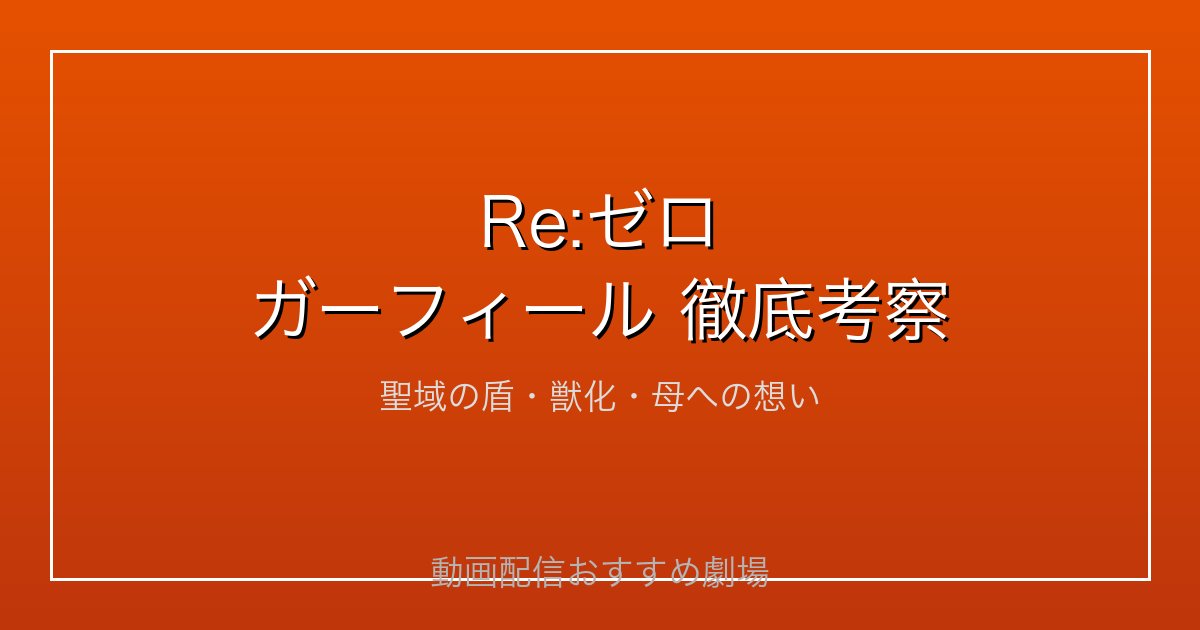 Re:ゼロ
ガーフィール 徹底考察

聖域の盾・獣化・母への想い

動画配信おすすめ劇場